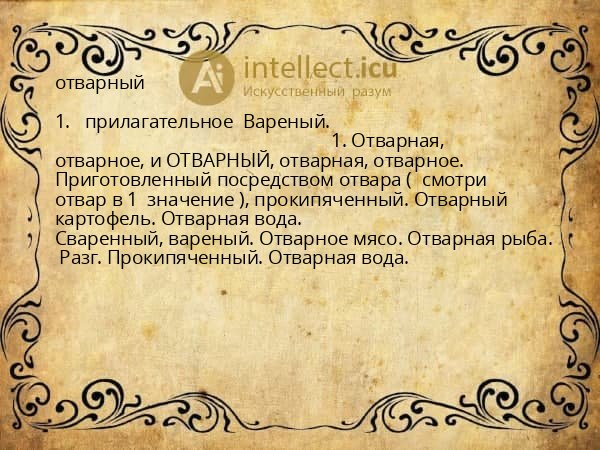 Ai intellect.icu
Искусственный разум

отварный

1. прилагательное Вареный.
1. Отварная, отварное, и ОТВАРНЫЙ, отварная, отварное. Приготовленный посредством отвара ( смотри отвар в 1 значение ), прокипяченный. Отварный картофель. Отварная вода.
Сваренный, вареный. Отварное мясо. Отварная рыба.
Разг. Прокипяченный. Отварная вода.